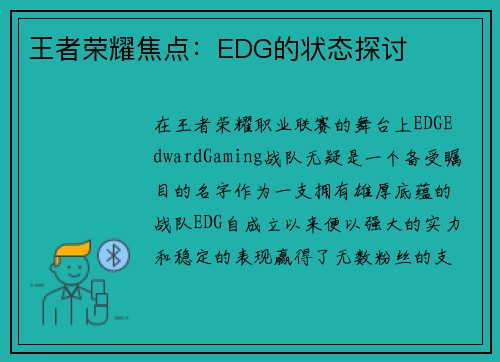 王者荣耀焦点：EDG的状态探讨

在王者荣耀职业联赛的舞台上EDGEdwardGaming战队无疑是一个备受瞩目的名字作为一支拥有雄厚底蕴的战队EDG自成立以来便以强大的实力和稳定的表现赢得了无数粉丝的支